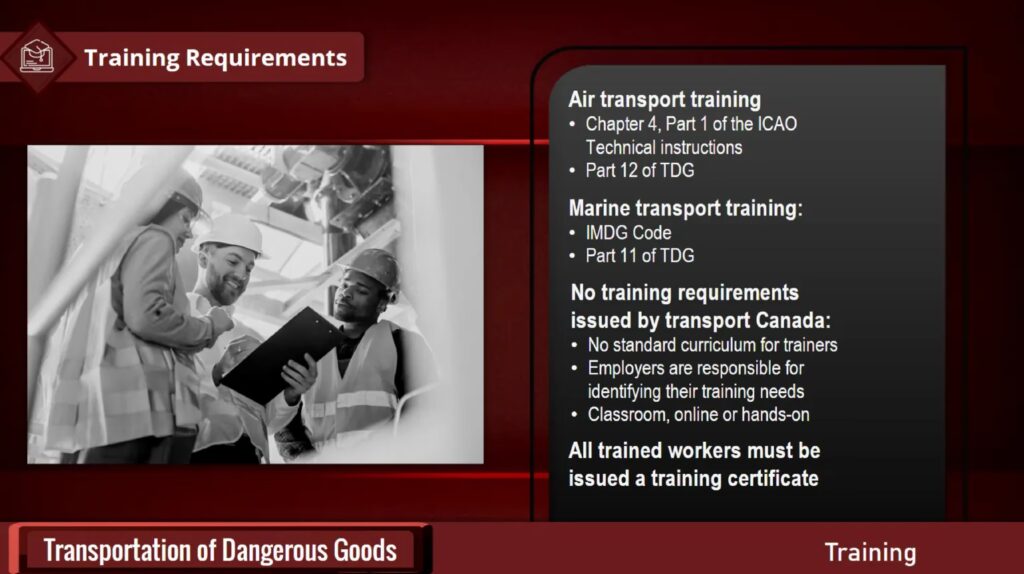 Training Requirements

Air transport training
• Chapter 4, Part 1 of the ICAO Technical instructions
• Part 12 of TDG

Marine transport training:
• IMDG Code
• Part 11 of TDG

No training requirements issued by transport Canada:
• No standard curriculum for trainers
• Employers are responsible for identifying their training needs
• Classroom, online or hands-on

All trained workers must be issued a training certificate

Transportation of Dangerous Goods

Training